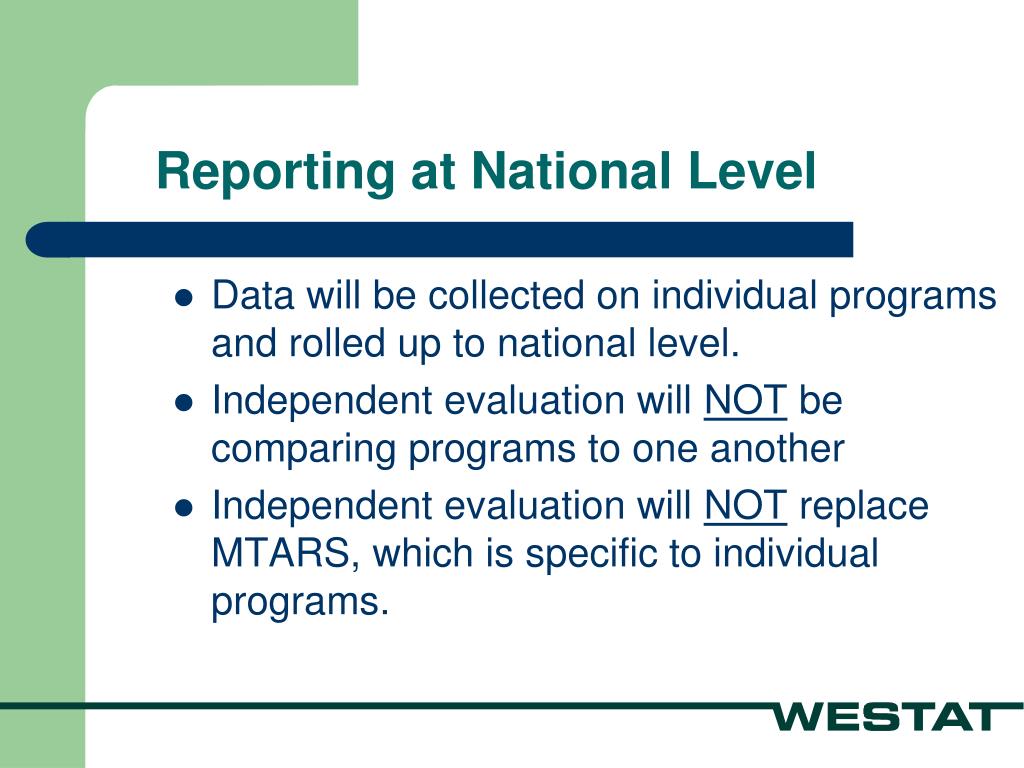 Reporting at National Level

- Data will be collected on individual programs and rolled up to national level.
- Independent evaluation will NOT be comparing programs to one another
- Independent evaluation will NOT replace MTARS, which is specific to individual programs.

WESTAT